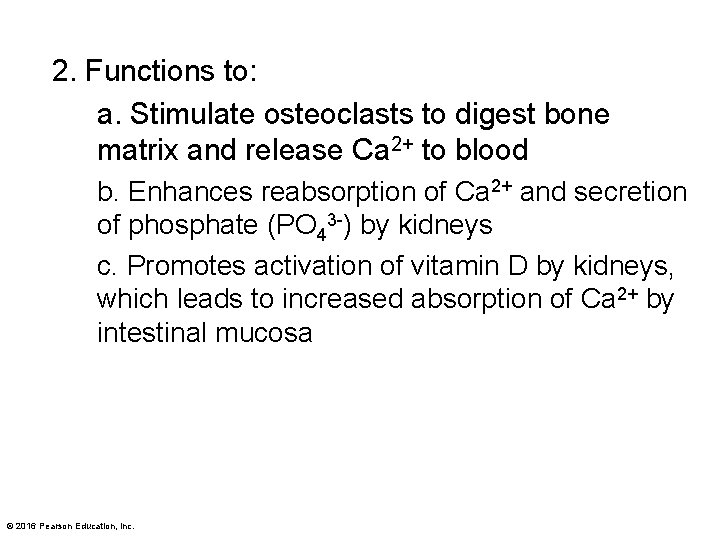 2. Functions to:

a. Stimulate osteoclasts to digest bone matrix and release $Ca^{2+}$ to blood

b. Enhances reabsorption of $Ca^{2+}$ and secretion of phosphate ($PO_4^{3-}$) by kidneys

c. Promotes activation of vitamin D by kidneys, which leads to increased absorption of $Ca^{2+}$ by intestinal mucosa

© 2016 Pearson Education, Inc.